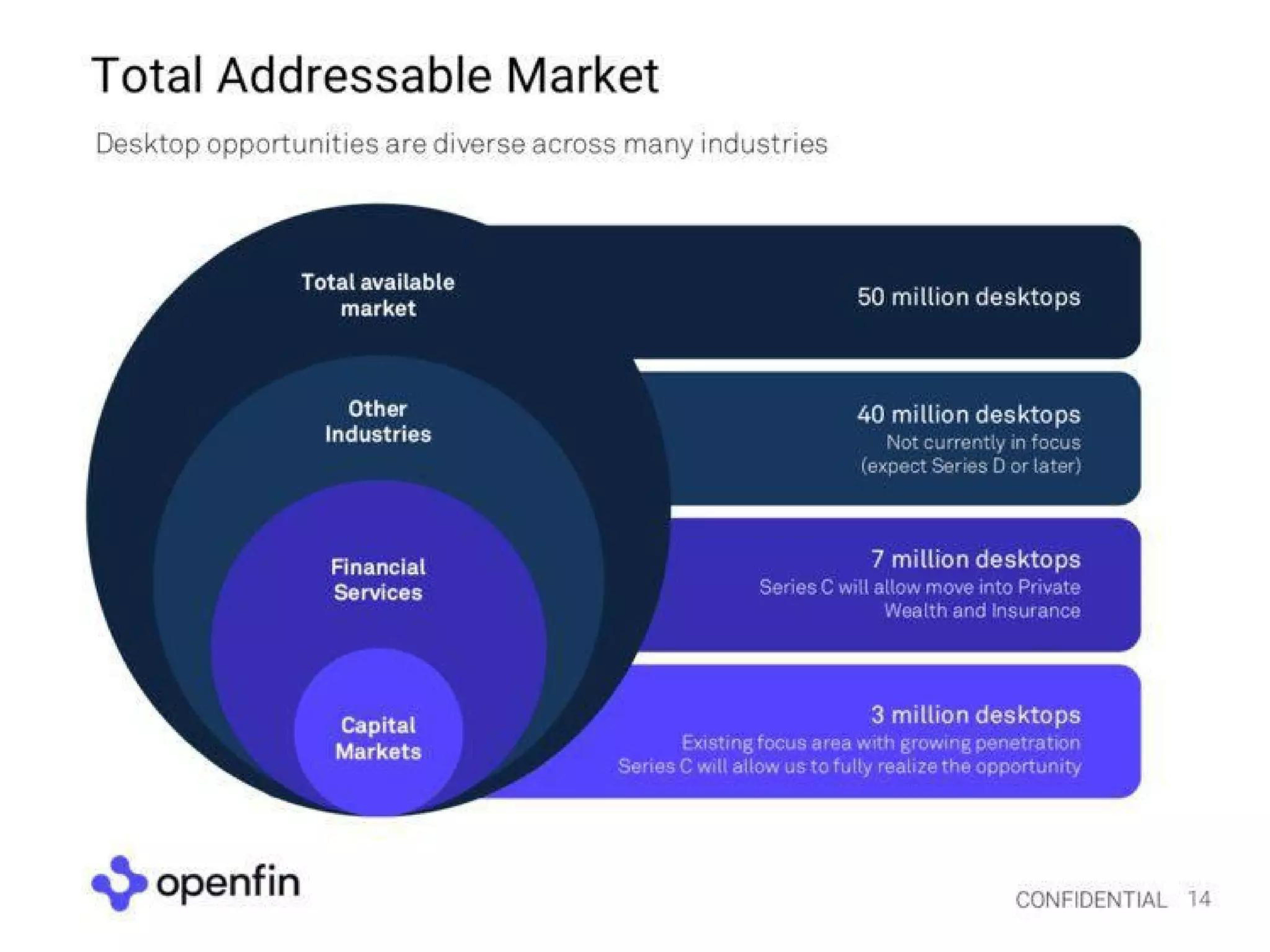 Total Addressable Market

Desktop opportunities are diverse across many industries

Total available market

50 million desktops

Other Industries

40 million desktops
Not currently in focus
(expect Series D or later)

Financial Services

7 million desktops
Series C will allow move into Private Wealth and Insurance

Capital Markets

3 million desktops
Existing focus area with growing penetration
Series C will allow us to fully realize the opportunity

openfin

CONFIDENTIAL 14